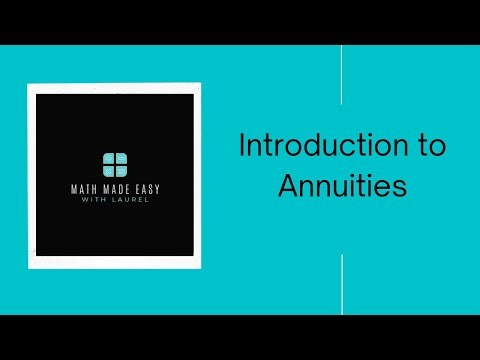 MATH MADE EASY
WITH LAUREL

Introduction to Annuities